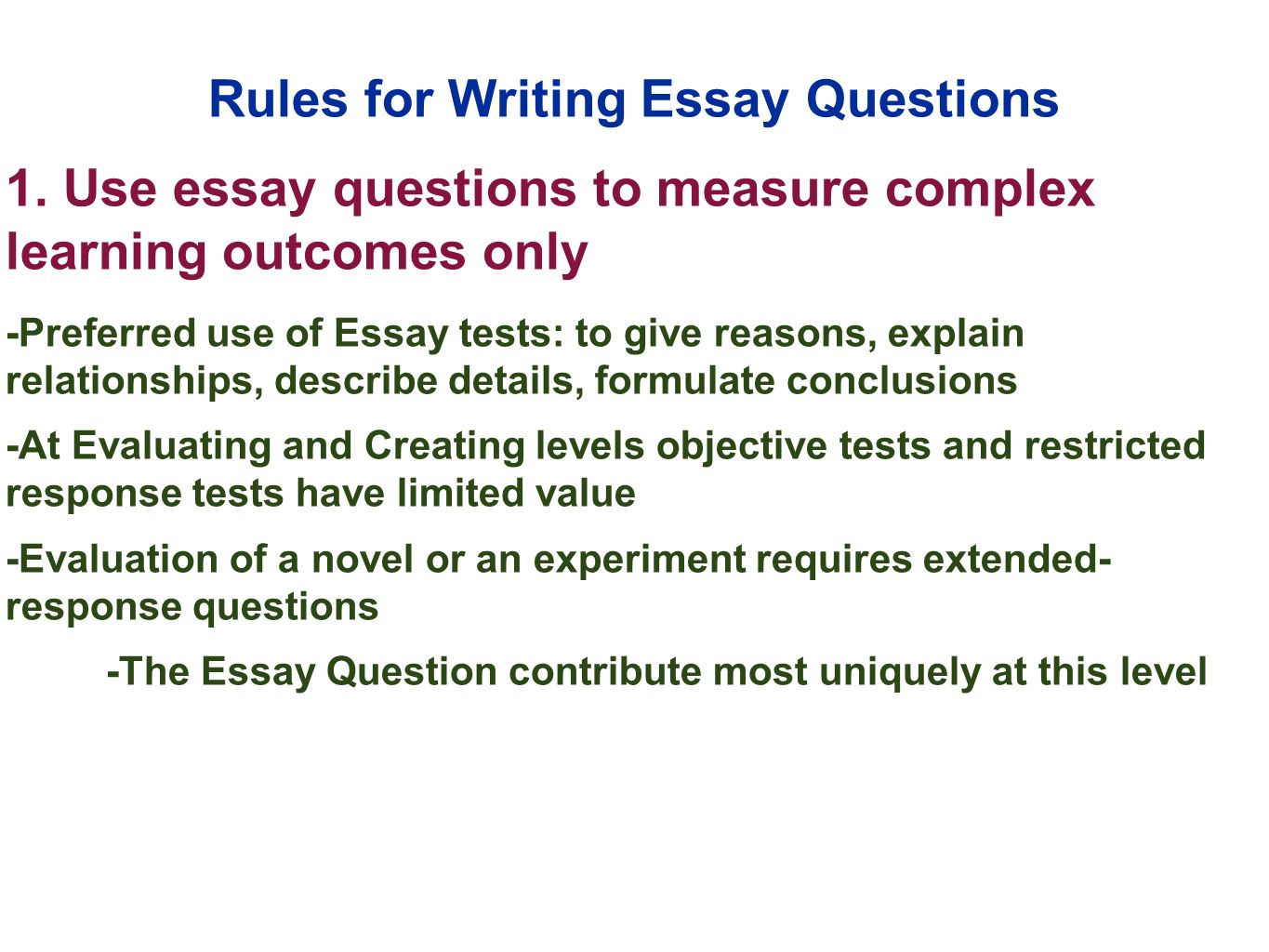 Rules for Writing Essay Questions

1. Use essay questions to measure complex learning outcomes only

-Preferred use of Essay tests: to give reasons, explain relationships, describe details, formulate conclusions

-At Evaluating and Creating levels objective tests and restricted response tests have limited value

-Evaluation of a novel or an experiment requires extended-response questions

-The Essay Question contribute most uniquely at this level